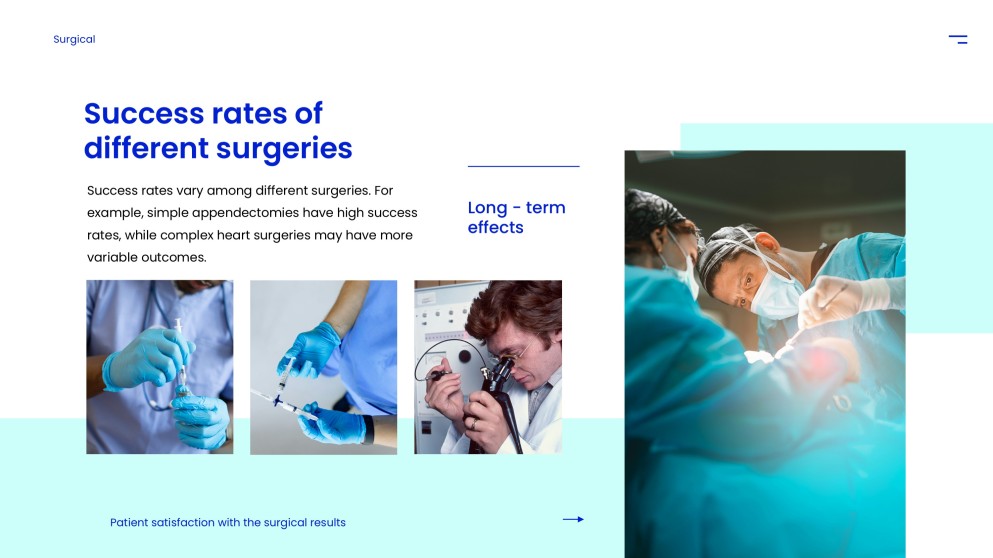 Surgical

Success rates of different surgeries

Success rates vary among different surgeries. For example, simple appendectomies have high success rates, while complex heart surgeries may have more variable outcomes.

Long - term effects

Patient satisfaction with the surgical results